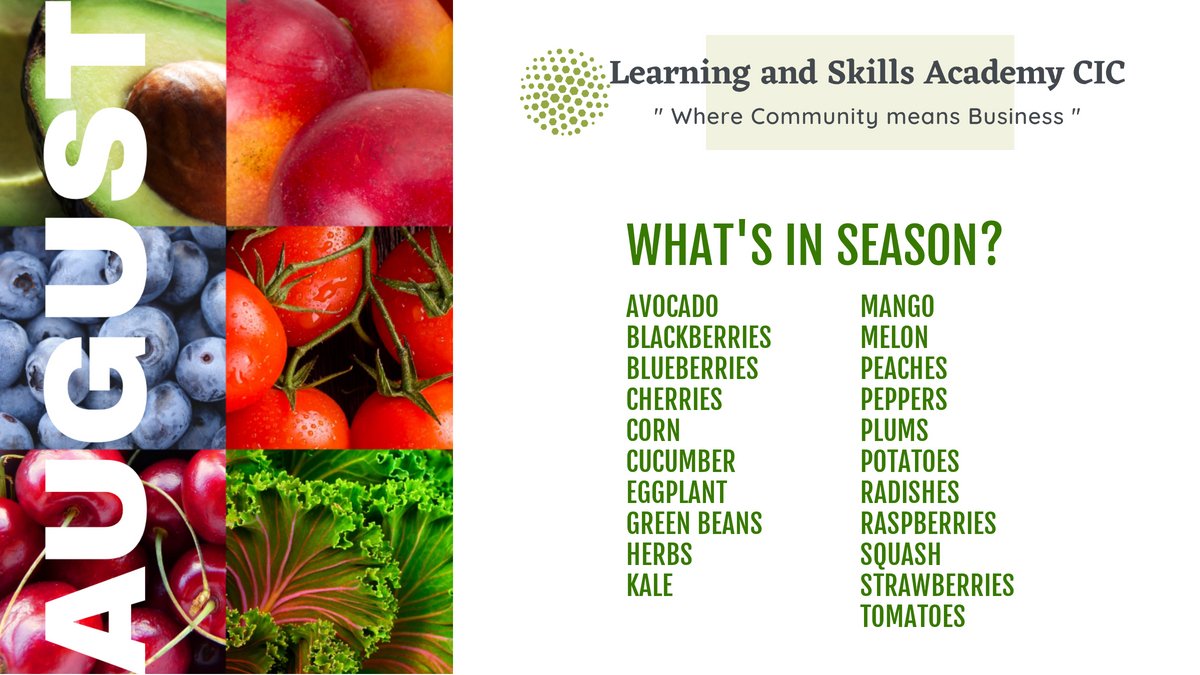 AUGUST

Learning and Skills Academy CIC
" Where Community means Business "

WHAT'S IN SEASON?

AVOCADO
BLACKBERRIES
BLUEBERRIES
CHERRIES
CORN
CUCUMBER
EGGPLANT
GREEN BEANS
HERBS
KALE

MANGO
MELON
PEACHES
PEPPERS
PLUMS
POTATOES
RADISHES
RASPBERRIES
SQUASH
STRAWBERRIES
TOMATOES